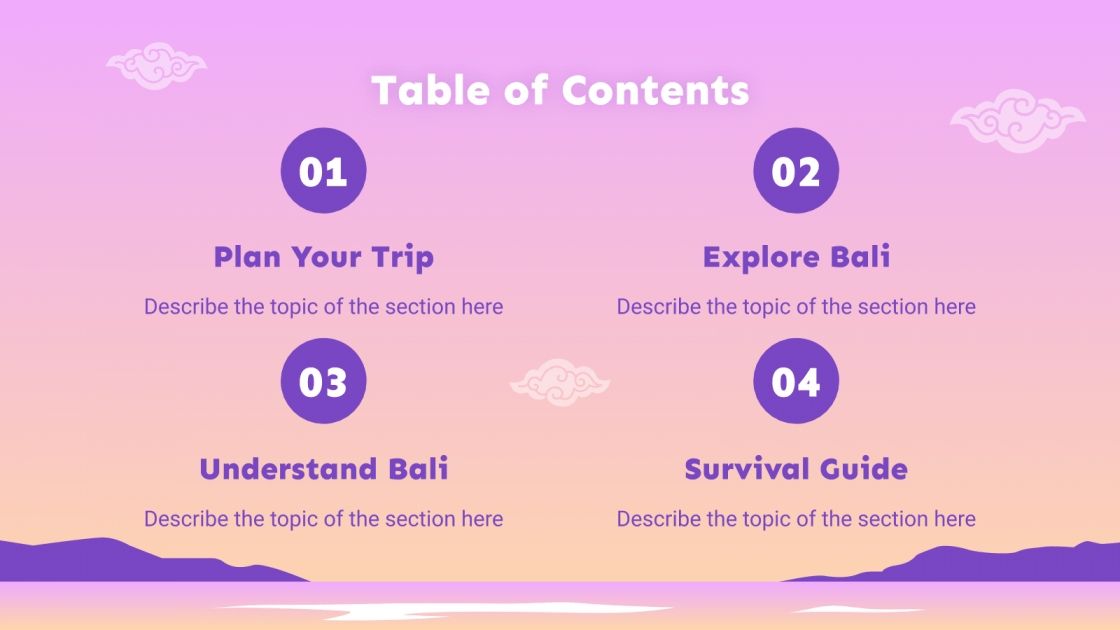 Table of Contents

01

Plan Your Trip

Describe the topic of the section here

02

Explore Bali

Describe the topic of the section here

03

Understand Bali

Describe the topic of the section here

04

Survival Guide

Describe the topic of the section here